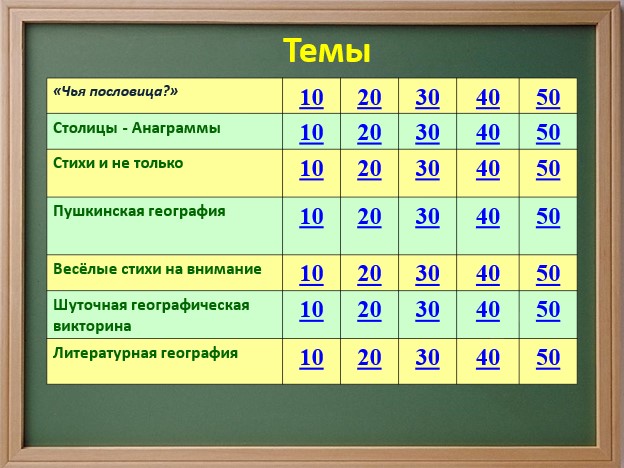 Темы

| «Чья пословица?» | 10 | 20 | 30 | 40 | 50 |
|---|---|---|---|---|---|
| Столицы - Анаграммы | 10 | 20 | 30 | 40 | 50 |
| Стихи и не только | 10 | 20 | 30 | 40 | 50 |
| Пушкинская география | 10 | 20 | 30 | 40 | 50 |
| Весёлые стихи на внимание | 10 | 20 | 30 | 40 | 50 |
| Шуточная географическая викторина | 10 | 20 | 30 | 40 | 50 |
| Литературная география | 10 | 20 | 30 | 40 | 50 |